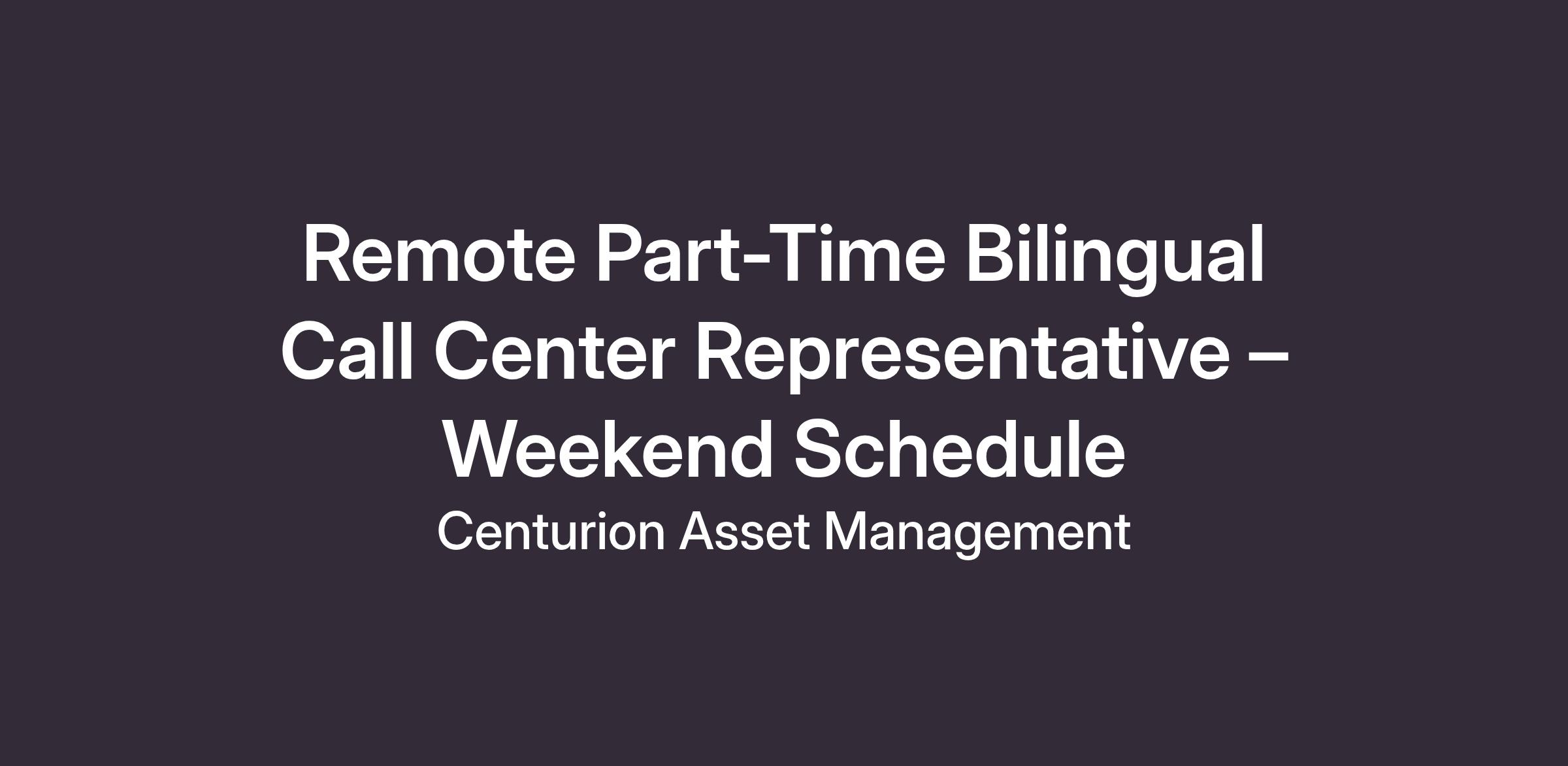 Remote Part-Time Bilingual Call Center Representative – Weekend Schedule

Centurion Asset Management